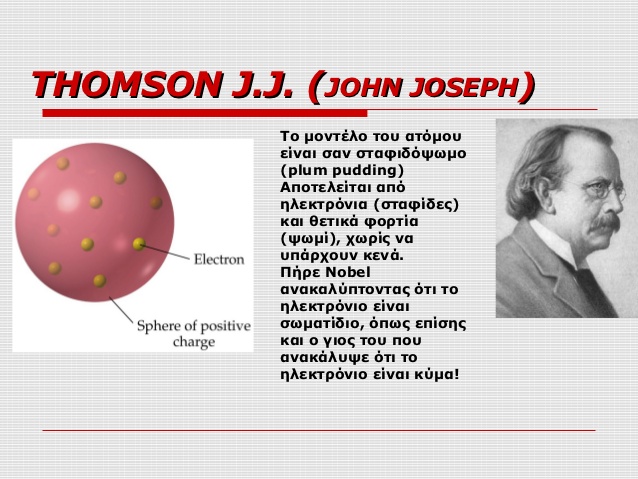 THOMSON J.J. (JOHN JOSEPH)

Electron

Sphere of positive charge

Το μοντέλο του ατόμου είναι σαν σταφιδόψωμο (plum pudding)
Αποτελείται από ηλεκτρόνια (σταφίδες) και θετικά φορτία (ψωμί), χωρίς να υπάρχουν κενά.
Πήρε Nobel ανακαλύπτοντας ότι το ηλεκτρόνιο είναι σωματίδιο, όπως επίσης και ο γιος του που ανακάλυψε ότι το ηλεκτρόνιο είναι κύμα!